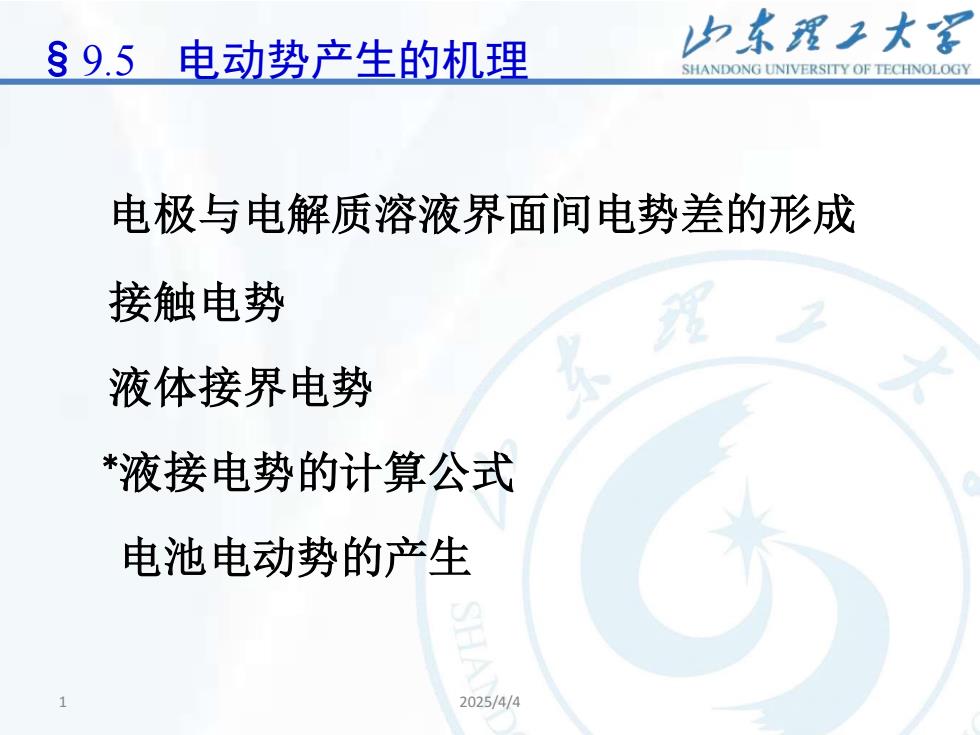 § 9.5 电动势产生的机理

山东理工大学
SHANDONG UNIVERSITY OF TECHNOLOGY

电极与电解质溶液界面间电势差的形成

接触电势

液体接界电势

*液接电势的计算公式

电池电动势的产生

1

2025/4/4